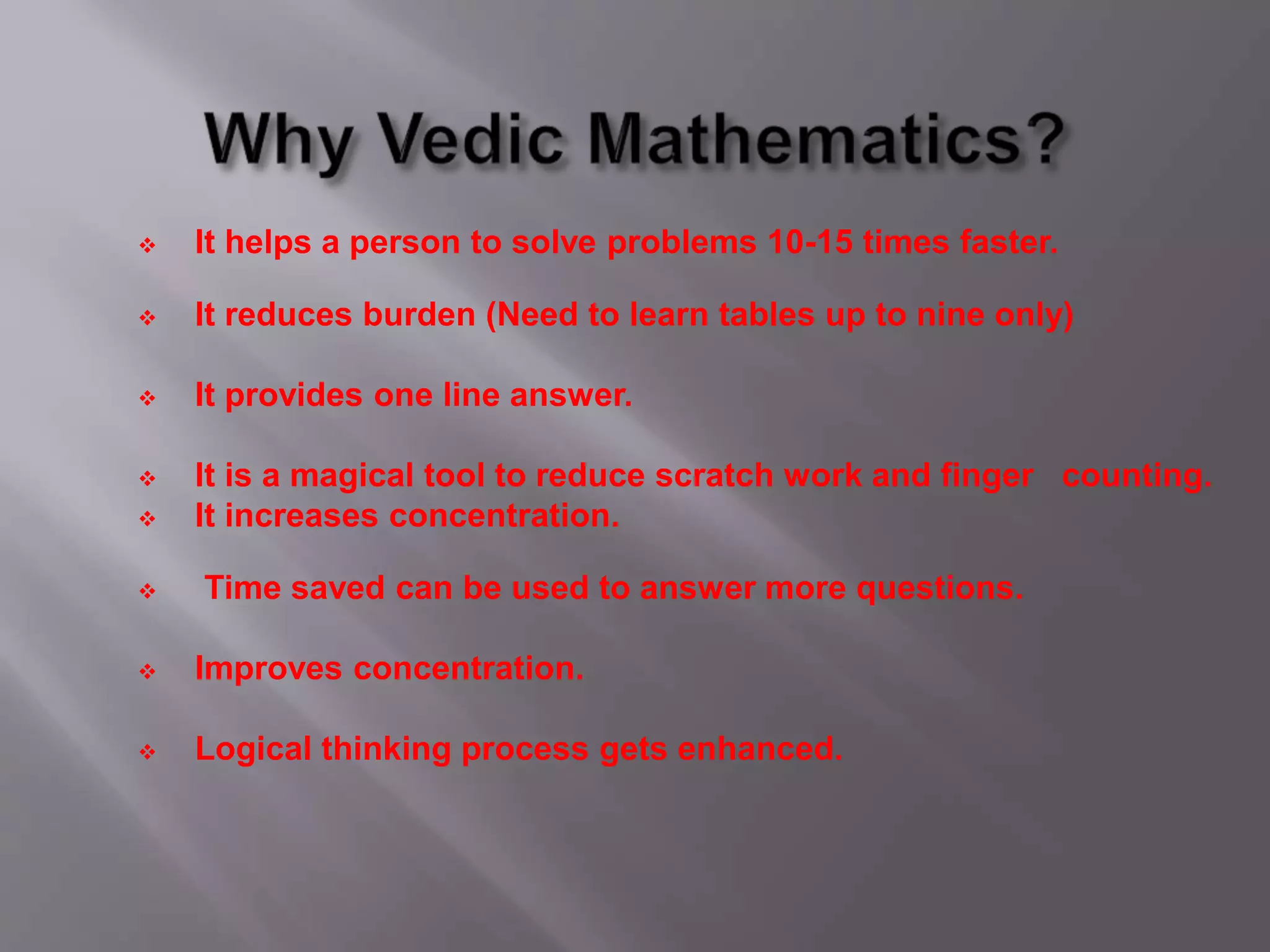 Why Vedic Mathematics?

❖ It helps a person to solve problems 10-15 times faster.

❖ It reduces burden (Need to learn tables up to nine only)

❖ It provides one line answer.

❖ It is a magical tool to reduce scratch work and finger counting.
❖ It increases concentration.

❖ Time saved can be used to answer more questions.

❖ Improves concentration.

❖ Logical thinking process gets enhanced.